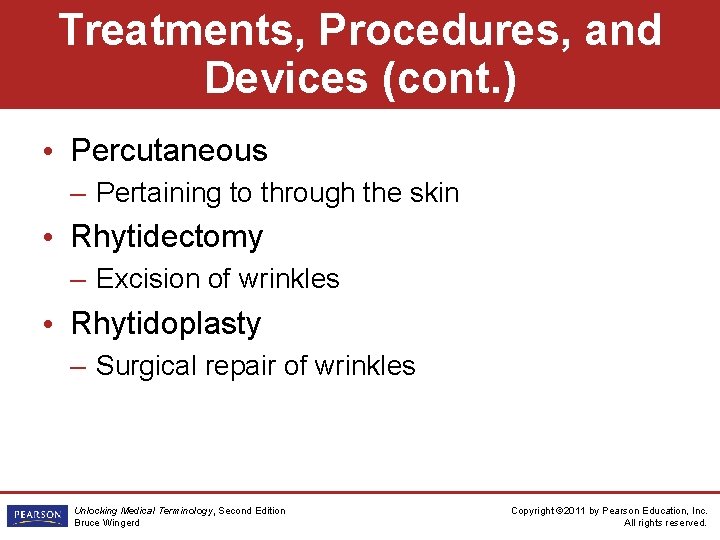 Treatments, Procedures, and Devices (cont.)

• Percutaneous
– Pertaining to through the skin
• Rhytidectomy
– Excision of wrinkles
• Rhytidoplasty
– Surgical repair of wrinkles

PEARSON

Unlocking Medical Terminology, Second Edition
Bruce Wingerd

Copyright ©2011 by Pearson Education, Inc.
All rights reserved.